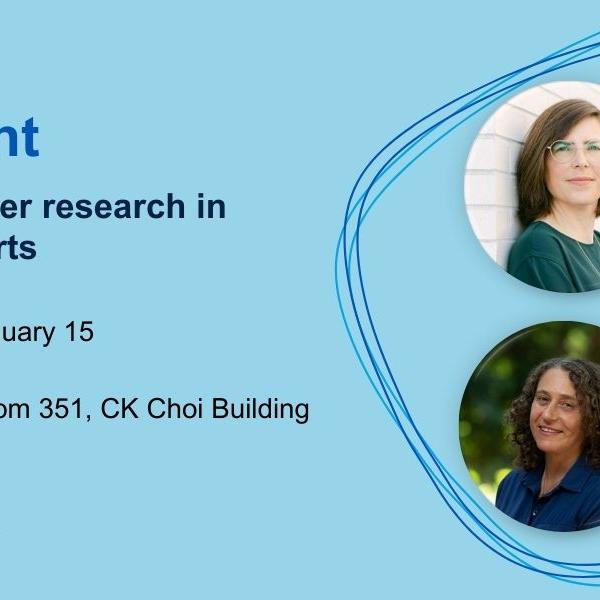 nt

er research in
rts

uary 15

om 351, CK Choi Building